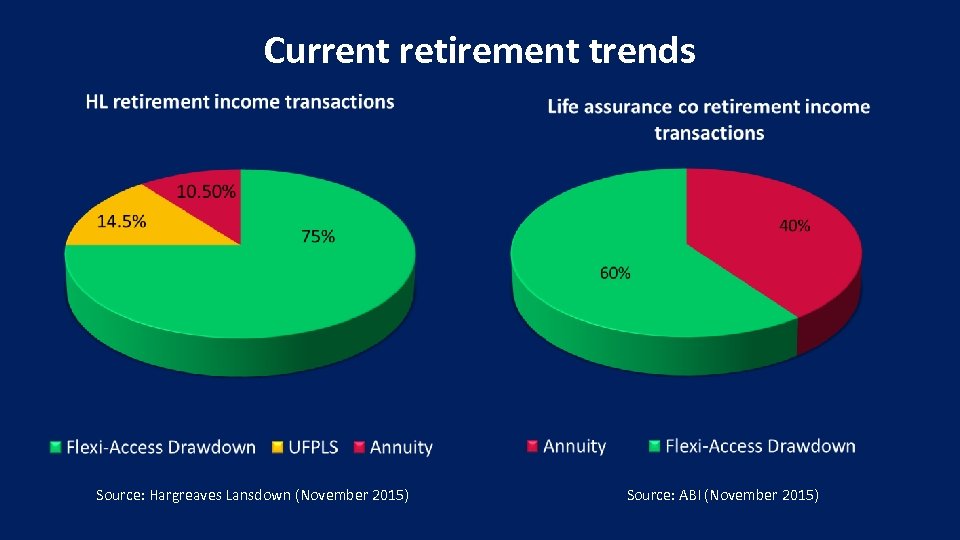 Current retirement trends

HL retirement income transactions

10.50%

14.5%

75%

Flexi-Access Drawdown UFPLS Annuity

Source: Hargreaves Lansdown (November 2015)

Life assurance co retirement income transactions

40%

60%

Annuity Flexi-Access Drawdown

Source: ABI (November 2015)